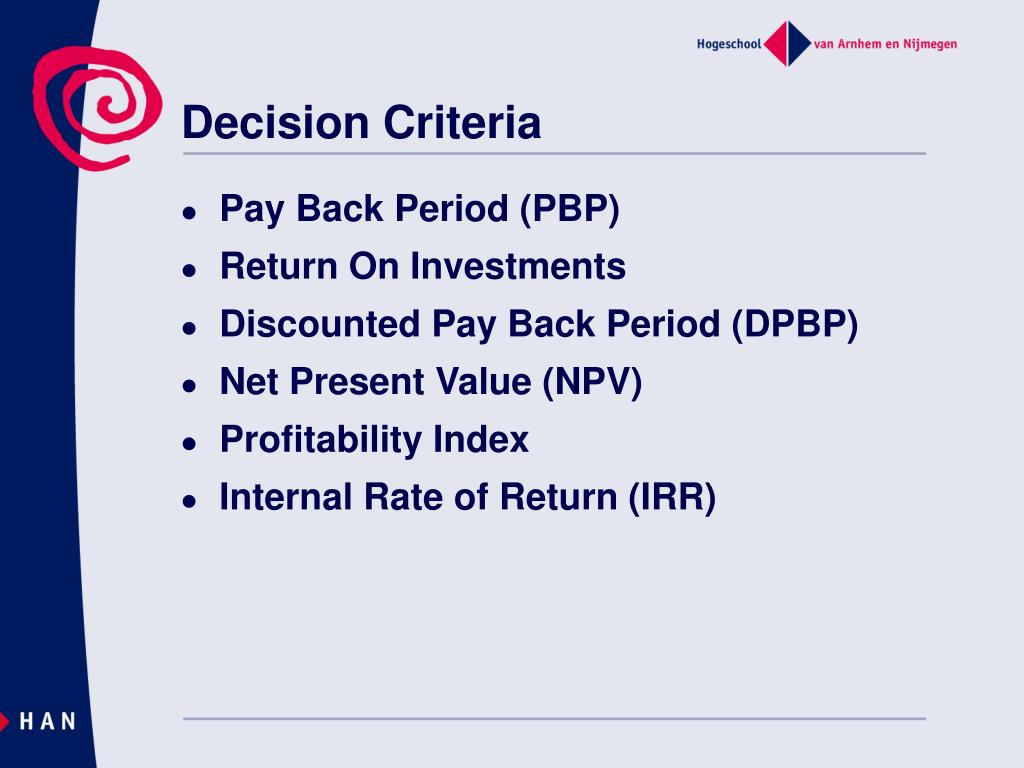 Hogeschool van Arnhem en Nijmegen

Decision Criteria

- Pay Back Period (PBP)
- Return On Investments
- Discounted Pay Back Period (DPBP)
- Net Present Value (NPV)
- Profitability Index
- Internal Rate of Return (IRR)

HAN